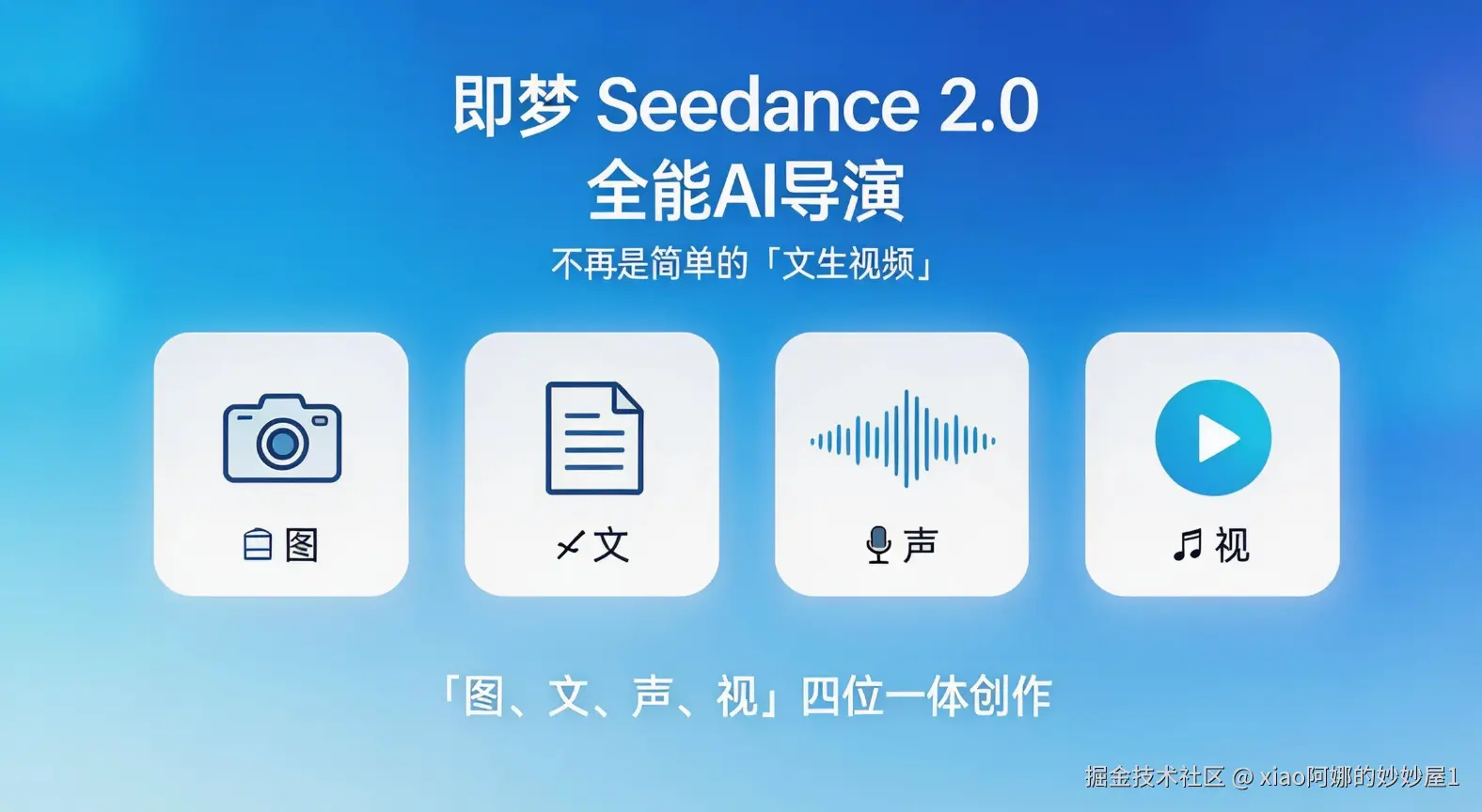 即梦 Seedance 2.0
全能AI导演

不再是简单的「文生视频」

图

文

声

视

「图、文、声、视」四位一体创作

掘金技术社区 @ xiao阿娜的妙妙屋1